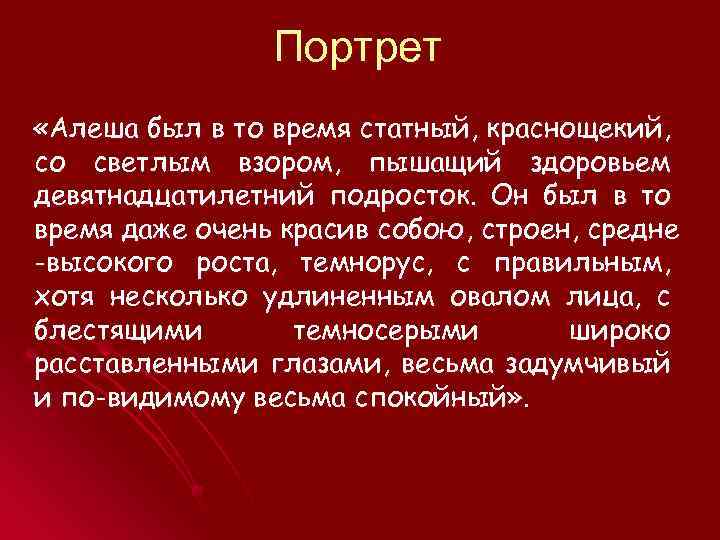 Портрет

«Алеша был в то время статный, краснощекий, со светлым взором, пышащий здоровьем девятнадцатилетний подросток. Он был в то время даже очень красив собою, строен, средне -высокого роста, темнорус, с правильным, хотя несколько удлиненным овалом лица, с блестящими темносерыми широко расставленными глазами, весьма задумчивый и по-видимому весьма спокойный».